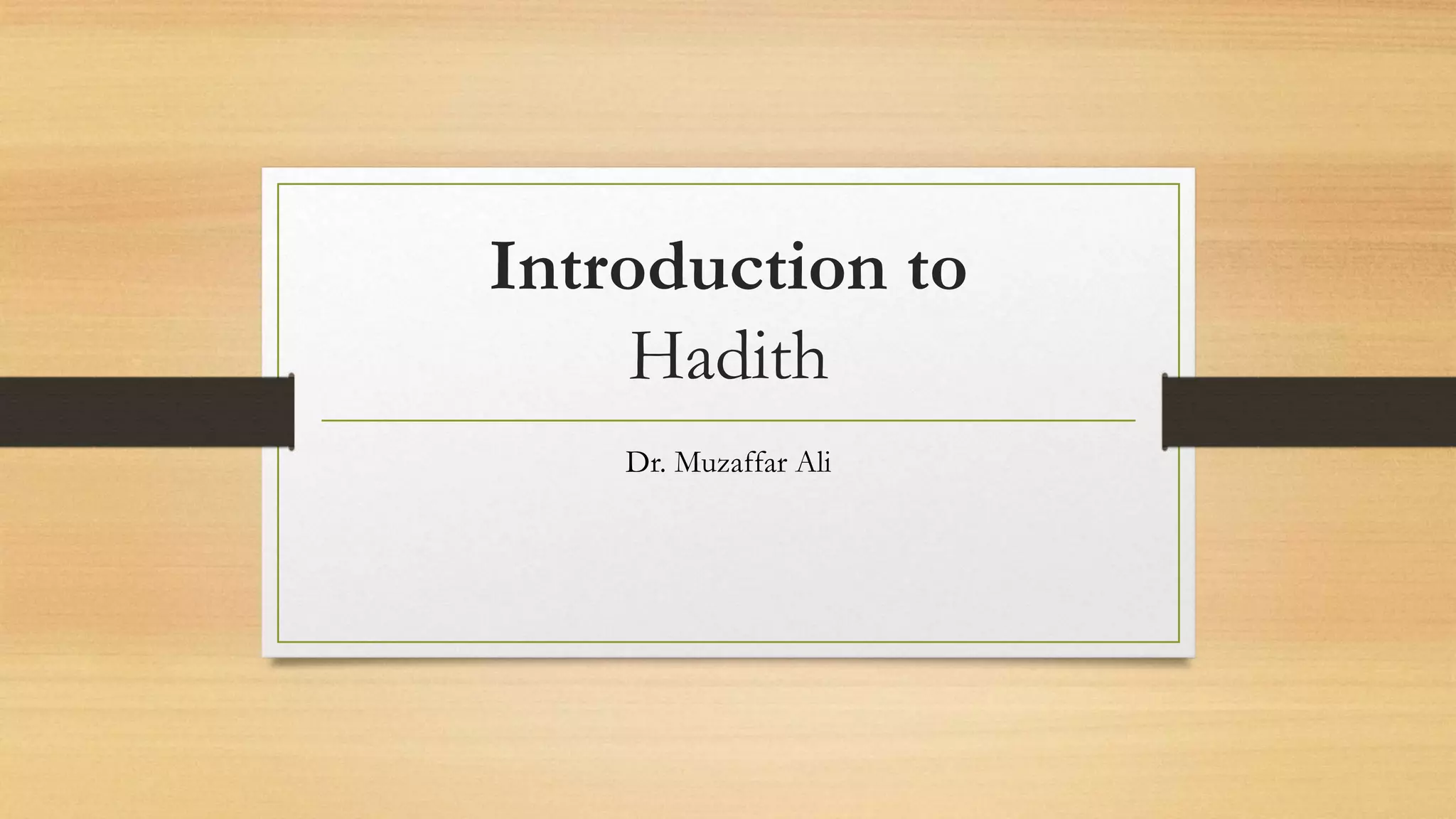 Introduction to
Hadith

Dr. Muzaffar Ali